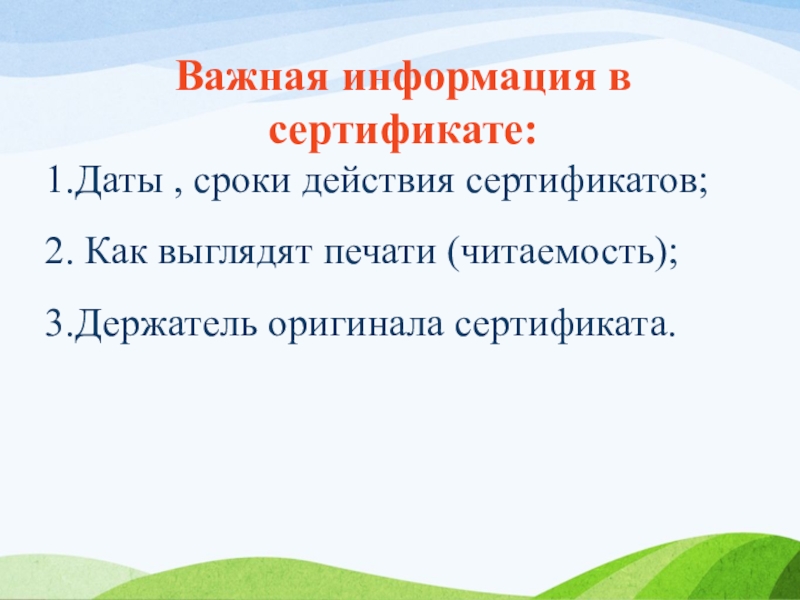 Важная информация в сертификате:

1.Даты , сроки действия сертификатов;

2. Как выглядят печати (читаемость);

3.Держатель оригинала сертификата.